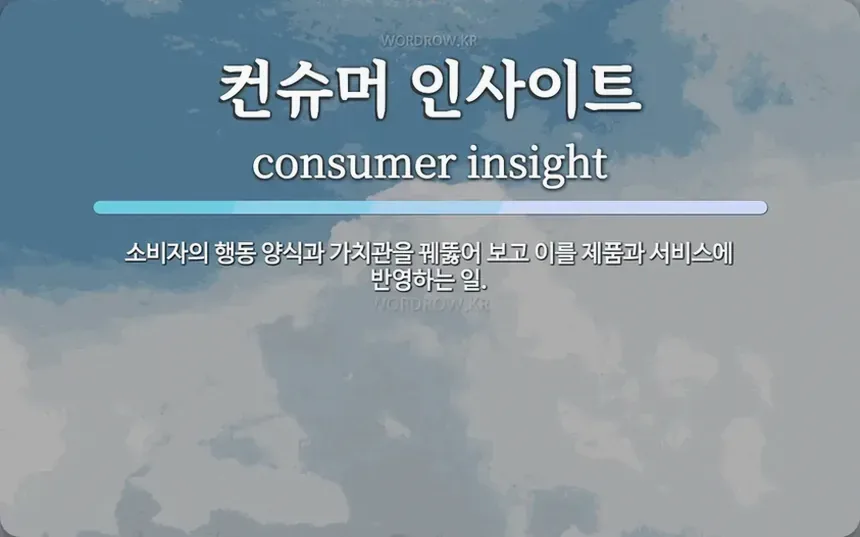 WORDROW.KR

컨슈머 인사이트

consumer insight

소비자의 행동 양식과 가치관을 꿰뚫어 보고 이를 제품과 서비스에 반영하는 일.

WORDROW.KR